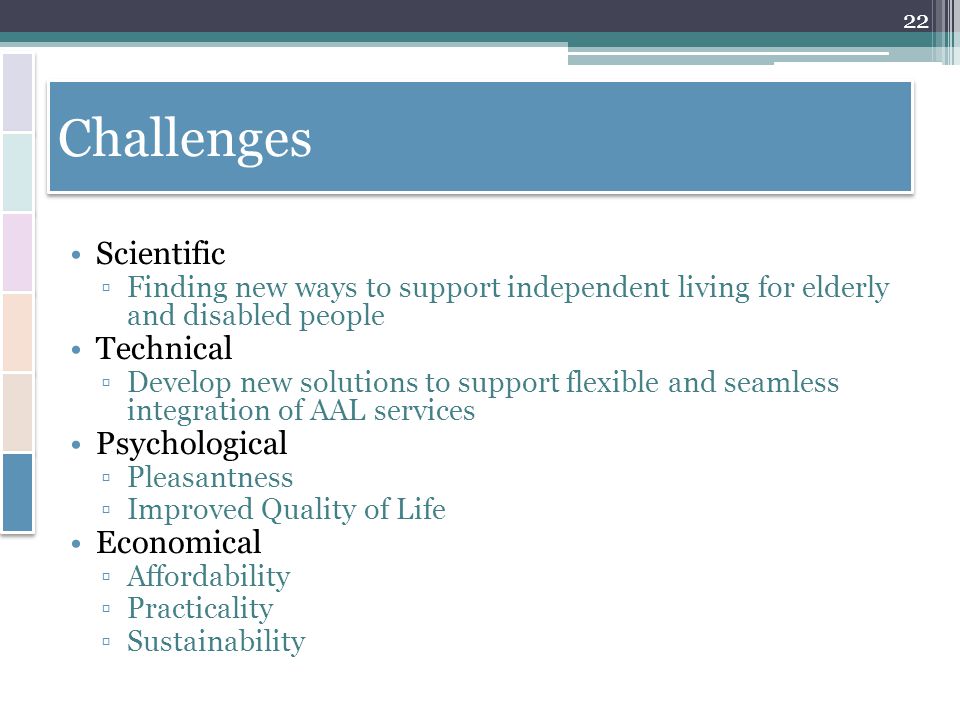 22

Challenges

• Scientific
▫ Finding new ways to support independent living for elderly and disabled people
• Technical
▫ Develop new solutions to support flexible and seamless integration of AAL services
• Psychological
▫ Pleasantness
▫ Improved Quality of Life
• Economical
▫ Affordability
▫ Practicality
▫ Sustainability